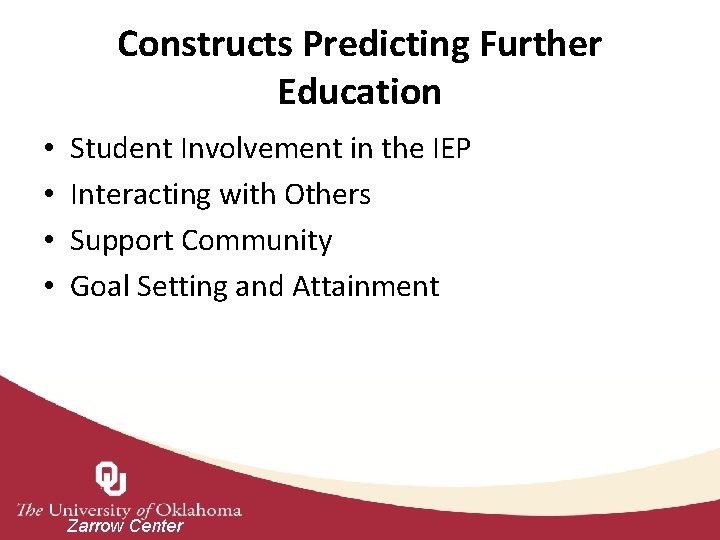 Constructs Predicting Further Education

• Student Involvement in the IEP
• Interacting with Others
• Support Community
• Goal Setting and Attainment

OU
The University of Oklahoma
Zarrow Center